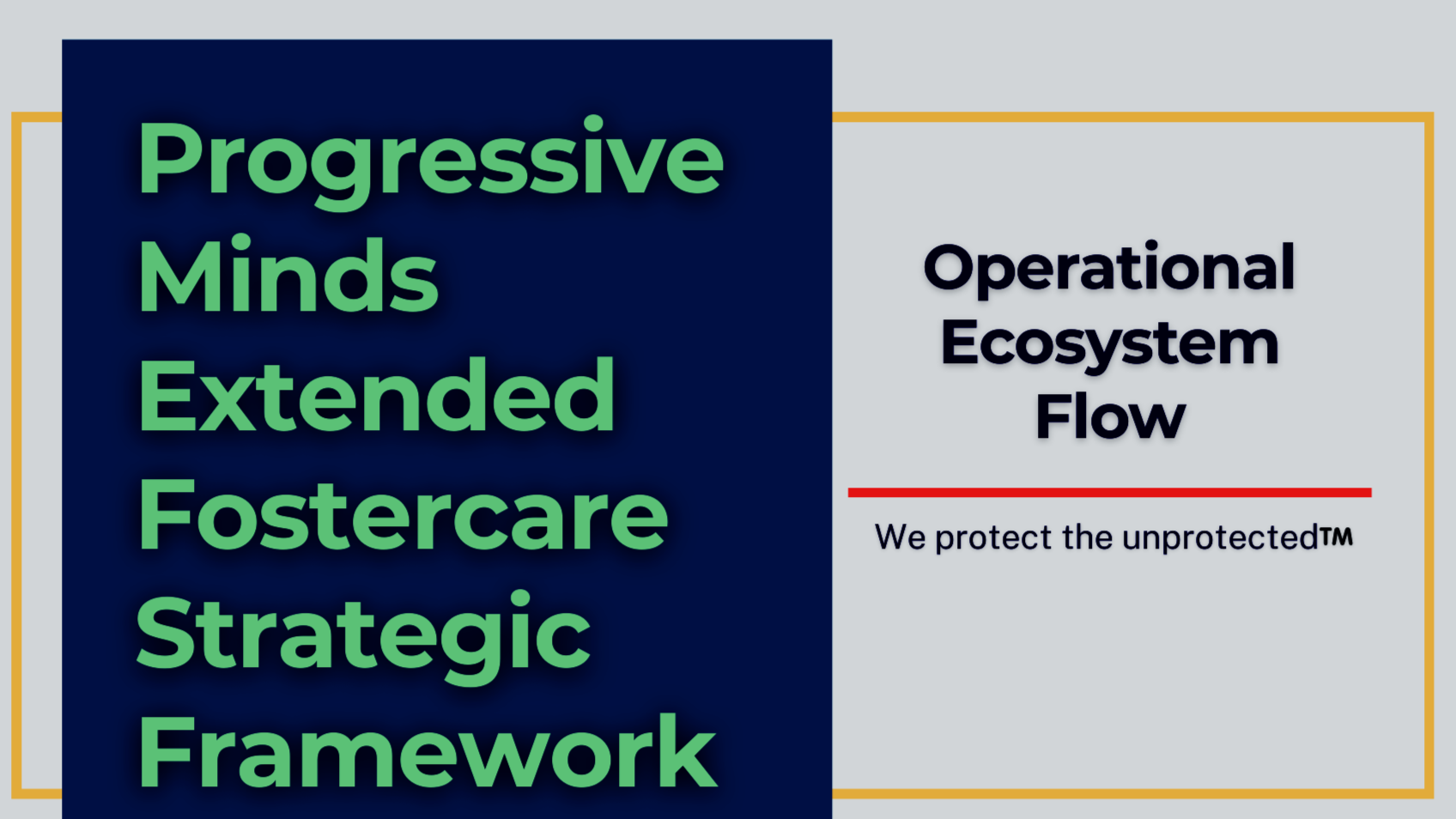 Progressive Minds Extended Fostercare Strategic Framework

Operational Ecosystem Flow

We protect the unprotected™